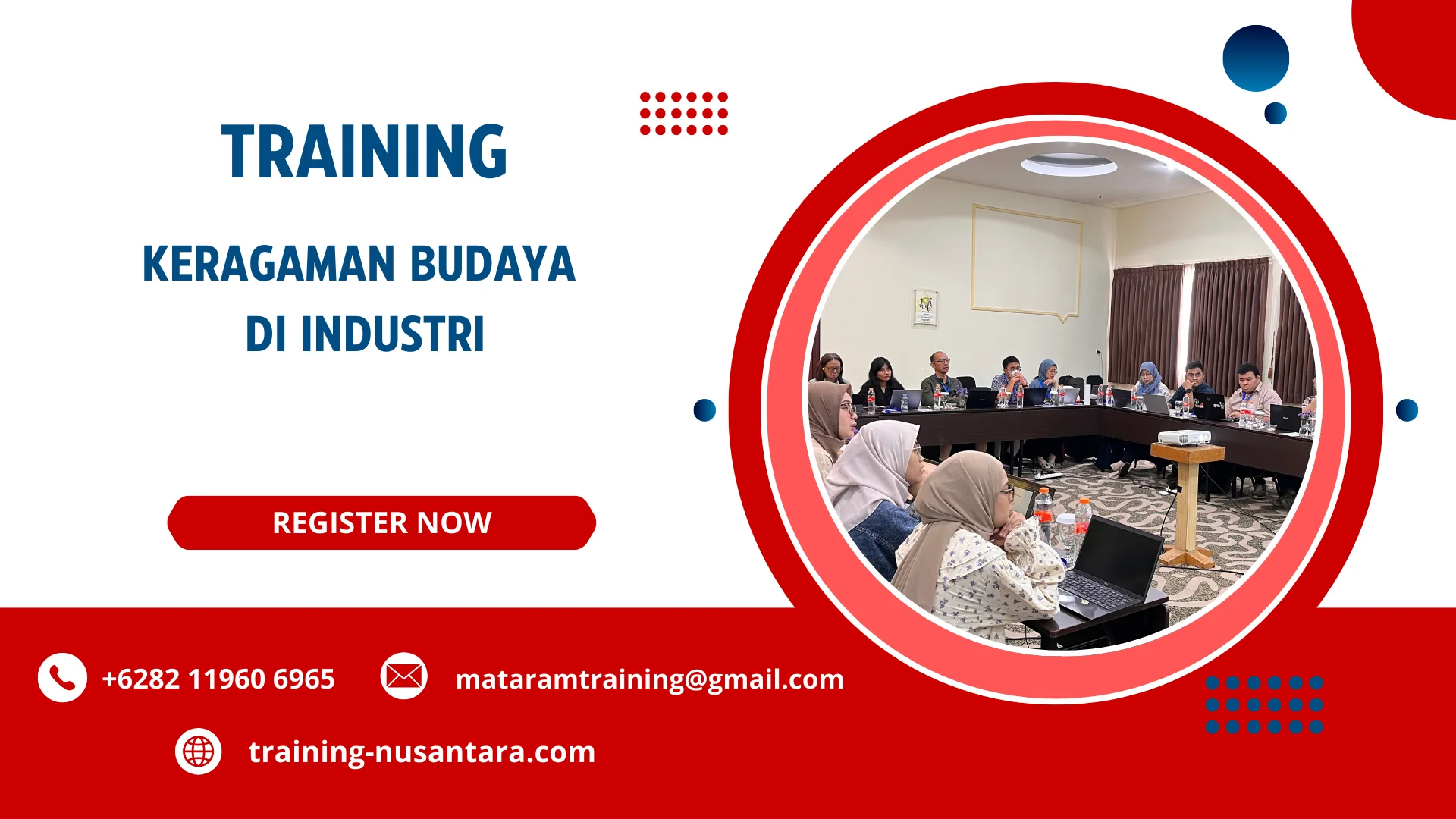 TRAINING

KERAGAMAN BUDAYA DI INDUSTRI

REGISTER NOW

+6282 11960 6965

mataramtraining@gmail.com

training-nusantara.com